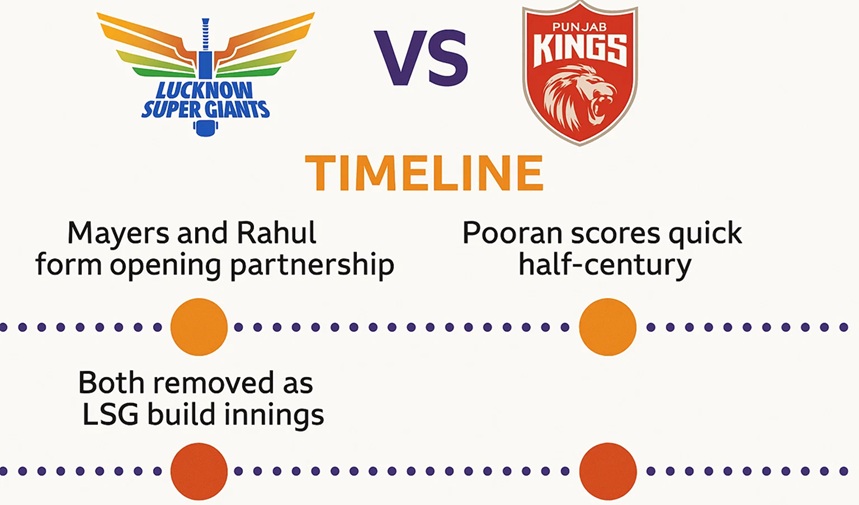 LUCKNOW SUPER GIANTS

VS

PUNJAB KINGS

TIMELINE

Mayers and Rahul form opening partnership

Pooran scores quick half-century

Both removed as LSG build innings